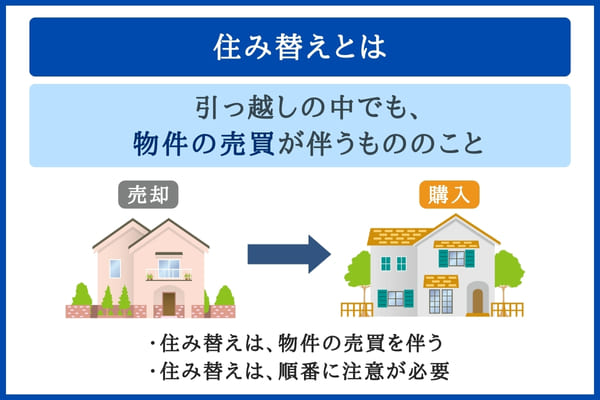 住み替えとは

引っ越しの中でも、
物件の売買が伴うもののこと

売却

購入

・住み替えは、物件の売買を伴う
・住み替えは、順番に注意が必要